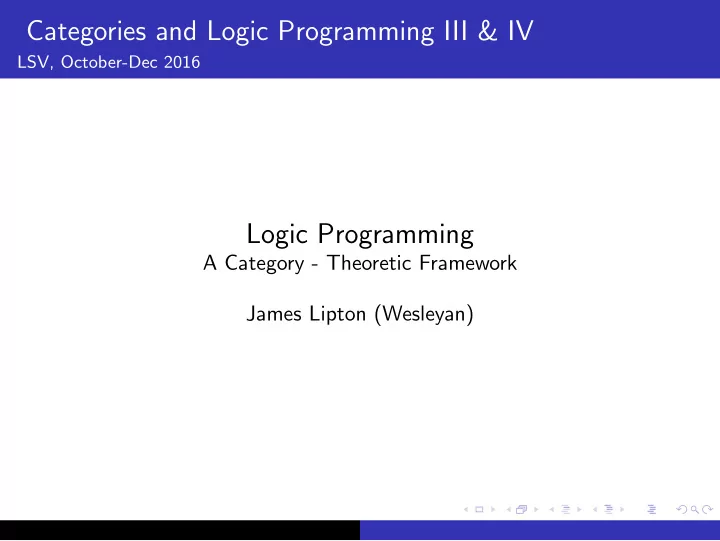 Categories and Logic Programming III & IV
LSV, October-Dec 2016

Logic Programming
A Category - Theoretic Framework

James Lipton (Wesleyan)